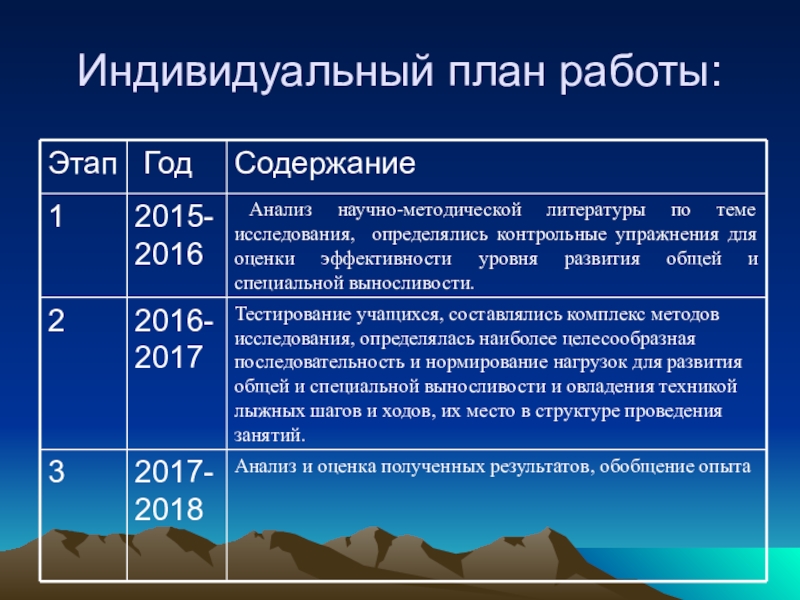 Индивидуальный план работы:

| Этап | Год | Содержание |
|---|---|---|
| 1 | 2015-2016 | Анализ научно-методической литературы по теме исследования, определялись контрольные упражнения для оценки эффективности уровня развития общей и специальной выносливости. |
| 2 | 2016-2017 | Тестирование учащихся, составлялись комплекс методов исследования, определялась наиболее целесообразная последовательность и нормирование нагрузок для развития общей и специальной выносливости и овладения техникой лыжных шагов и ходов, их место в структуре проведения занятий. |
| 3 | 2017-2018 | Анализ и оценка полученных результатов, обобщение опыта |